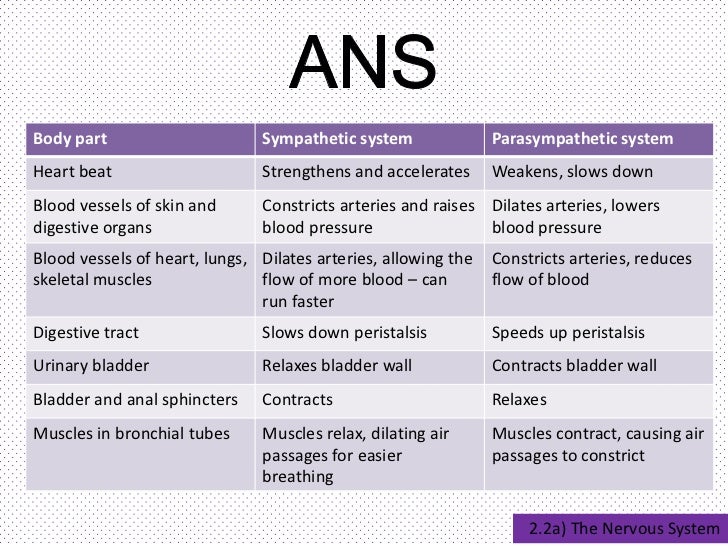 ANS

| Body part | Sympathetic system | Parasympathetic system |
|---|---|---|
| Heart beat | Strengthens and accelerates | Weakens, slows down |
| Blood vessels of skin and digestive organs | Constricts arteries and raises blood pressure | Dilates arteries, lowers blood pressure |
| Blood vessels of heart, lungs, skeletal muscles | Dilates arteries, allowing the flow of more blood – can run faster | Constricts arteries, reduces flow of blood |
| Digestive tract | Slows down peristalsis | Speeds up peristalsis |
| Urinary bladder | Relaxes bladder wall | Contracts bladder wall |
| Bladder and anal sphincters | Contracts | Relaxes |
| Muscles in bronchial tubes | Muscles relax, dilating air passages for easier breathing | Muscles contract, causing air passages to constrict |

2.2a) The Nervous System